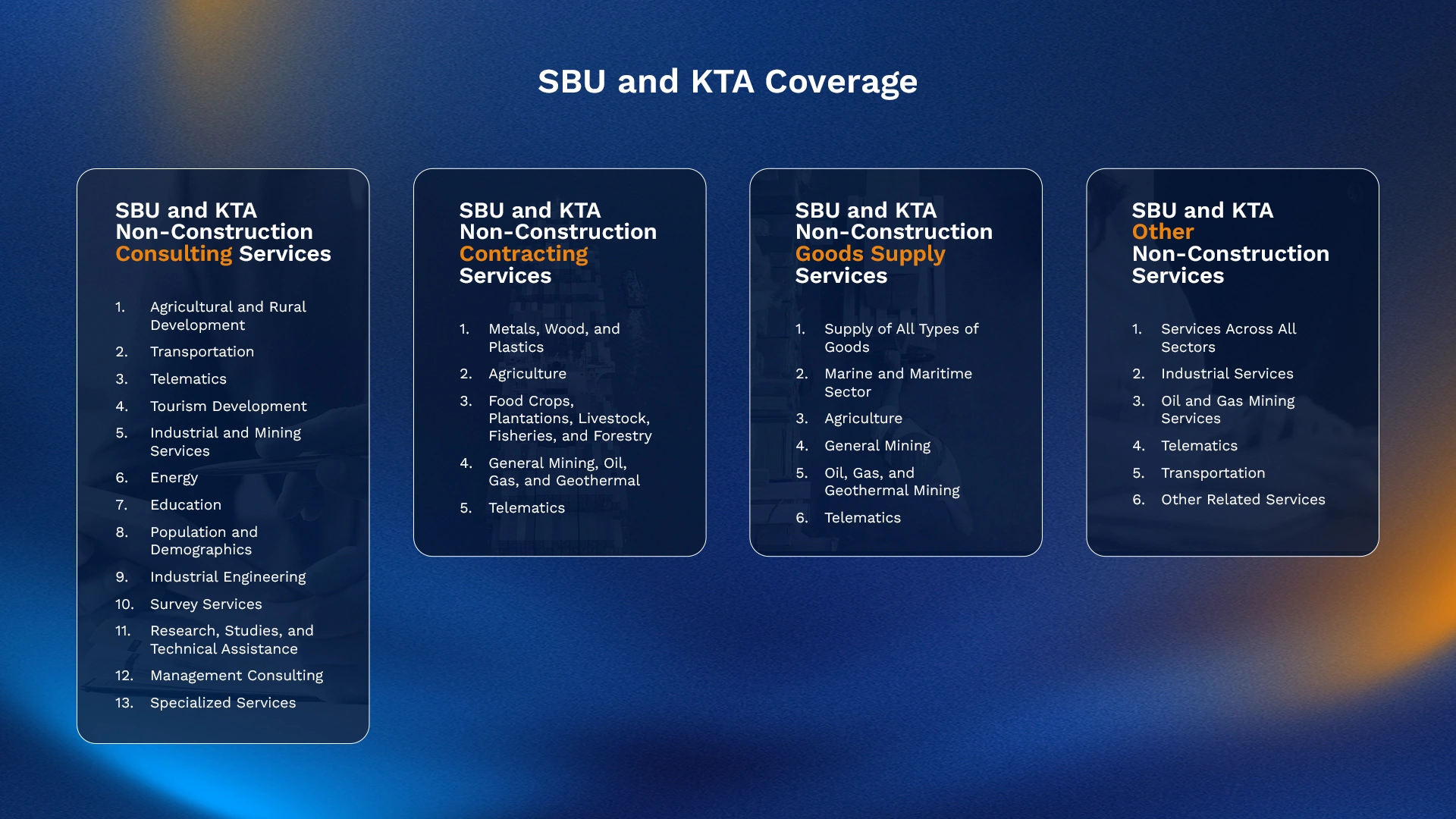 SBU and KTA Coverage

SBU and KTA Non-Construction Consulting Services

1. Agricultural and Rural Development
2. Transportation
3. Telematics
4. Tourism Development
5. Industrial and Mining Services
6. Energy
7. Education
8. Population and Demographics
9. Industrial Engineering
10. Survey Services
11. Research, Studies, and Technical Assistance
12. Management Consulting
13. Specialized Services

SBU and KTA Non-Construction Contracting Services

1. Metals, Wood, and Plastics
2. Agriculture
3. Food Crops, Plantations, Livestock, Fisheries, and Forestry
4. General Mining, Oil, Gas, and Geothermal
5. Telematics

SBU and KTA Non-Construction Goods Supply Services

1. Supply of All Types of Goods
2. Marine and Maritime Sector
3. Agriculture
4. General Mining
5. Oil, Gas, and Geothermal Mining
6. Telematics

SBU and KTA Other Non-Construction Services

1. Services Across All Sectors
2. Industrial Services
3. Oil and Gas Mining Services
4. Telematics
5. Transportation
6. Other Related Services